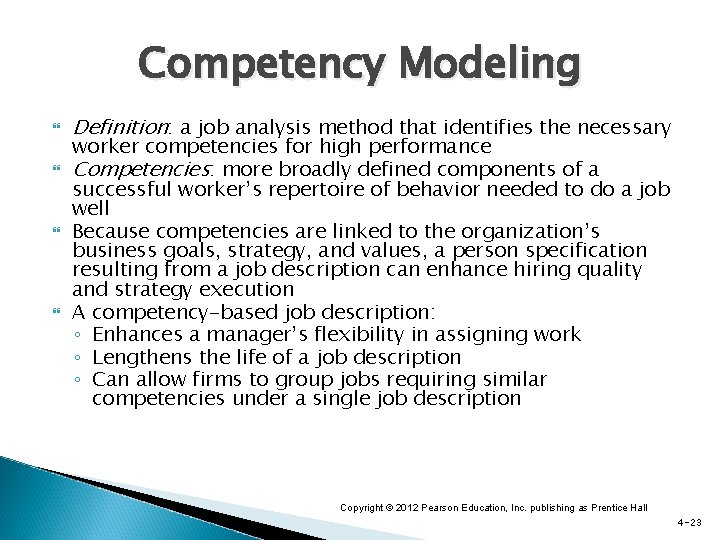 Competency Modeling

Definition: a job analysis method that identifies the necessary worker competencies for high performance

Competencies: more broadly defined components of a successful worker's repertoire of behavior needed to do a job well

Because competencies are linked to the organization's business goals, strategy, and values, a person specification resulting from a job description can enhance hiring quality and strategy execution

A competency-based job description:
◦ Enhances a manager's flexibility in assigning work
◦ Lengthens the life of a job description
◦ Can allow firms to group jobs requiring similar competencies under a single job description

Copyright © 2012 Pearson Education, Inc. publishing as Prentice Hall

4-23